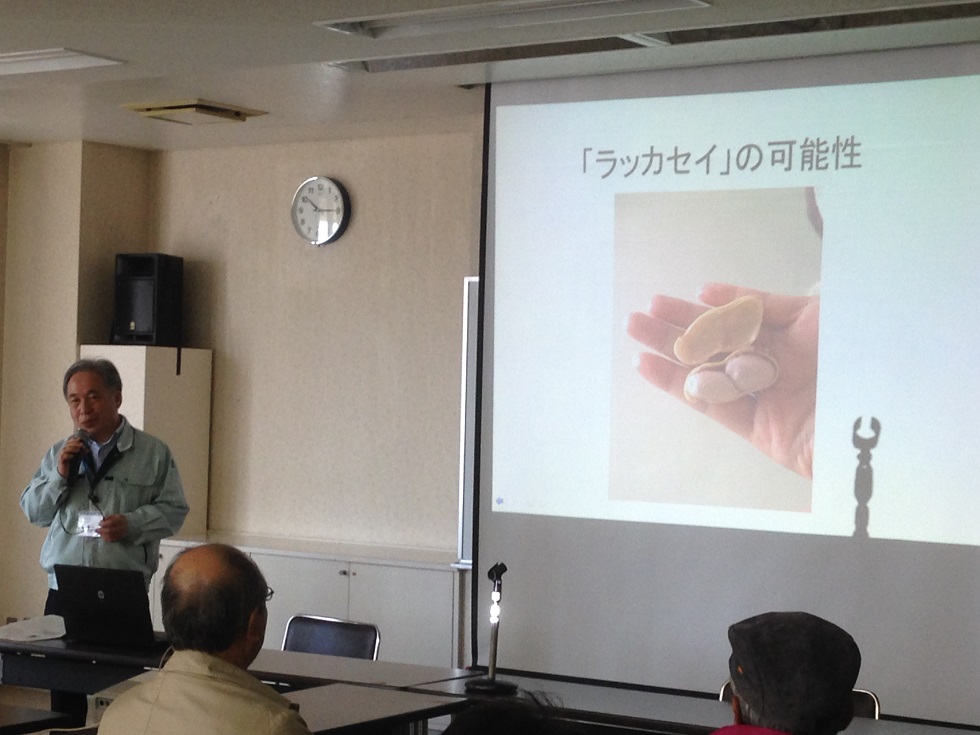 「ラッカセイ」の可能性